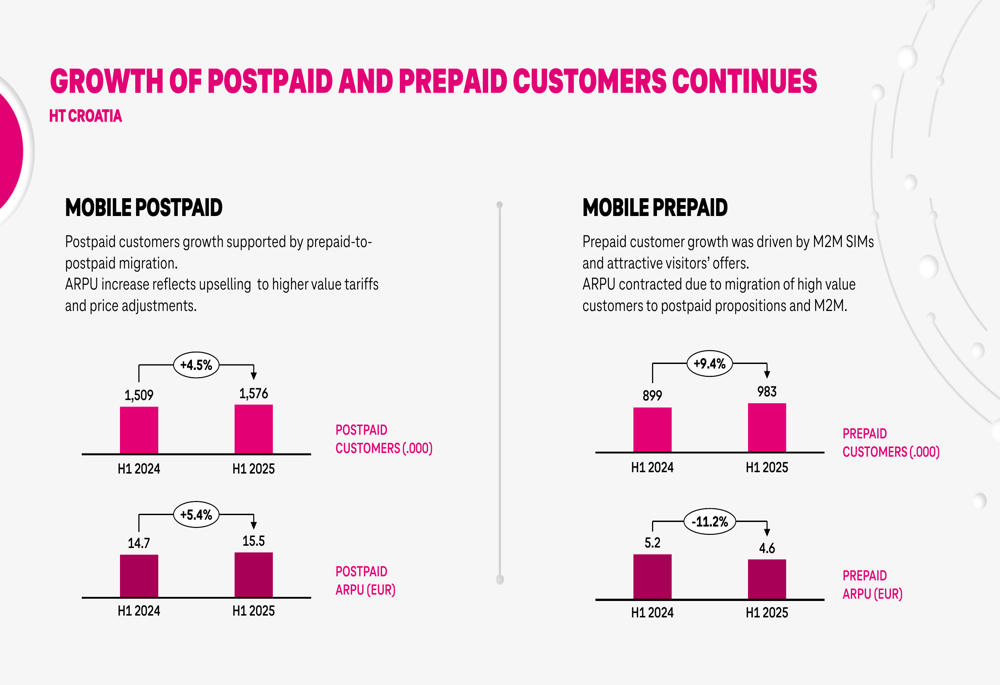 GROWTH OF POSTPAID AND PREPAID CUSTOMERS CONTINUES
HT CROATIA

MOBILE POSTPAID

Postpaid customers growth supported by prepaid-to-postpaid migration.
ARPU increase reflects upselling to higher value tariffs and price adjustments.

+4.5%
1,509
1,576
H1 2024
H1 2025
POSTPAID CUSTOMERS (.000)

+5.4%
14.7
15.5
H1 2024
H1 2025
POSTPAID ARPU (EUR)

MOBILE PREPAID

Prepaid customer growth was driven by M2M SIMs and attractive visitors' offers.
ARPU contracted due to migration of high value customers to postpaid propositions and M2M.

+9.4%
899
983
H1 2024
H1 2025
PREPAID CUSTOMERS (.000)

-11.2%
5.2
4.6
H1 2024
H1 2025
PREPAID ARPU (EUR)